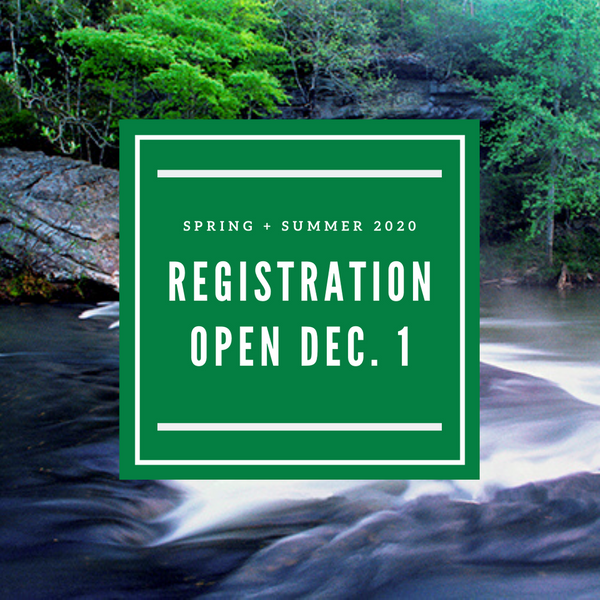 SPRING + SUMMER 2020

REGISTRATION OPEN DEC. 1